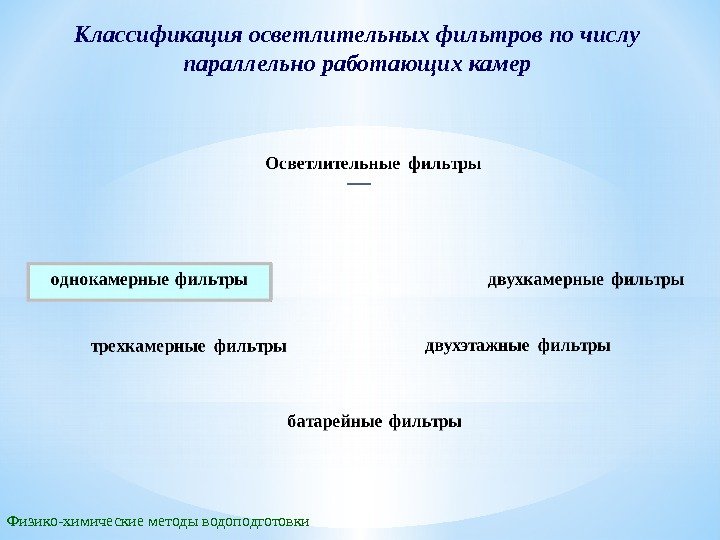 Классификация осветлительных фильтров по числу параллельно работающих камер

Осветлительные фильтры

однокамерные фильтры

двухкамерные фильтры

трехкамерные фильтры

двухэтажные фильтры

батарейные фильтры

Физико-химические методы водоподготовки